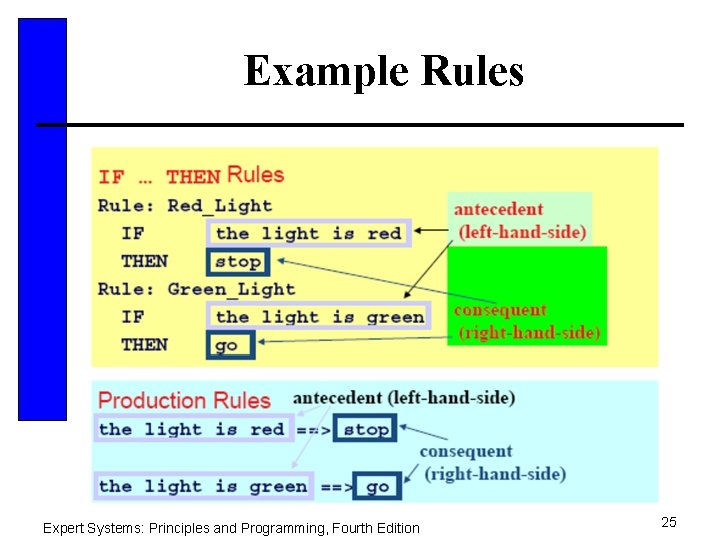 Example Rules

IF ... THEN Rules

Rule: Red_Light
IF the light is red
THEN stop

Rule: Green_Light
IF the light is green
THEN go

antecedent (left-hand-side)

consequent (right-hand-side)

Production Rules

antecedent (left-hand-side)

the light is red ==> stop

consequent (right-hand-side)

the light is green ==> go

Expert Systems: Principles and Programming, Fourth Edition

25